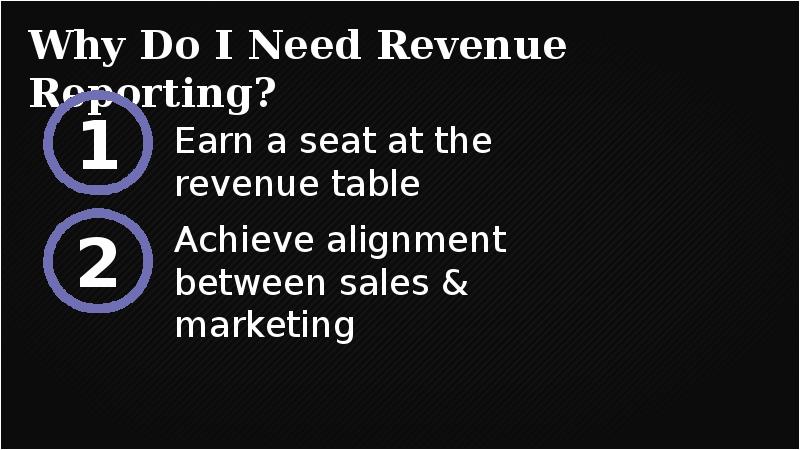 Why Do I Need Revenue Reporting?

1 Earn a seat at the revenue table

2 Achieve alignment between sales & marketing